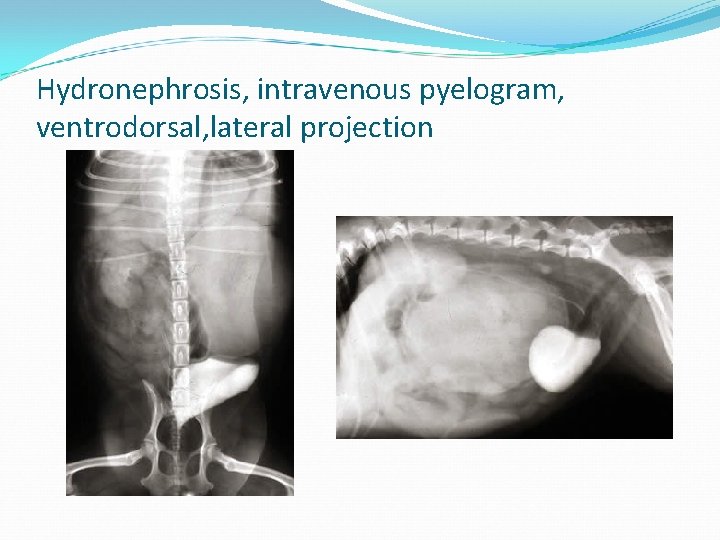 Hydronephrosis, intravenous pyelogram, ventrodorsal,lateral projection